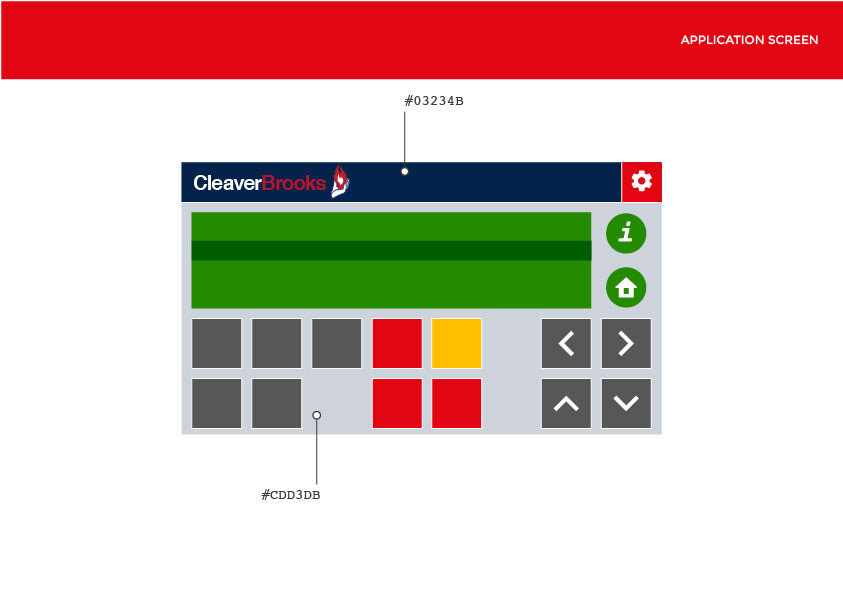 APPLICATION SCREEN

#03234B

CleaverBrooks

i

#CDD3DB